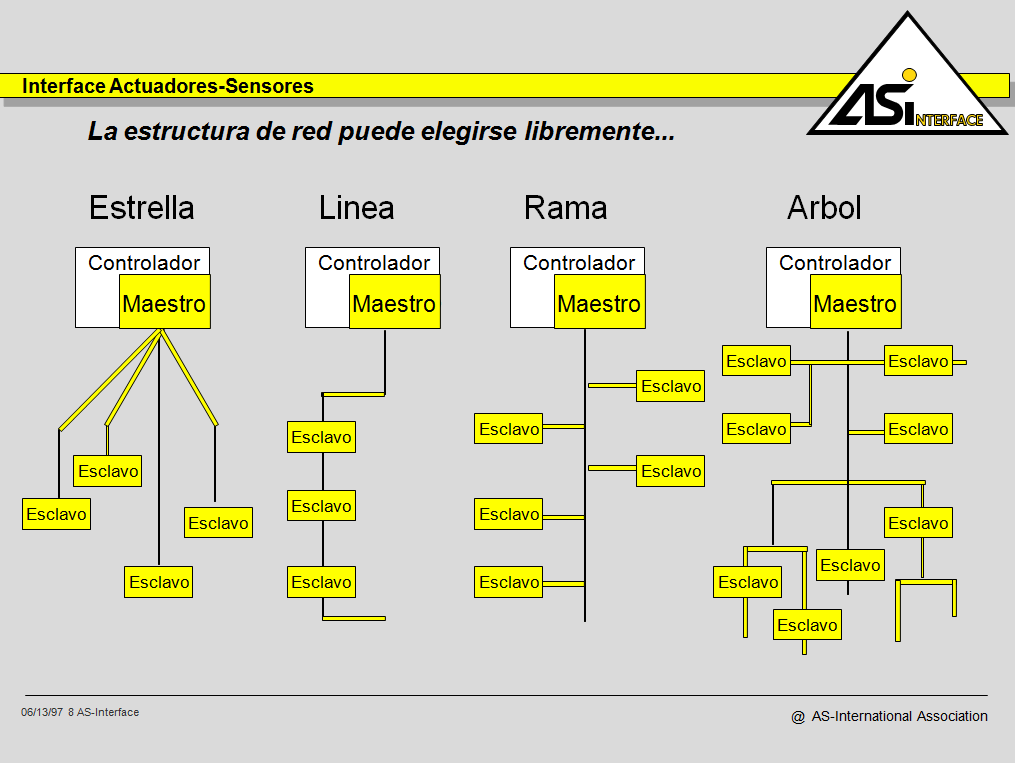 Interface Actuadores-Sensores

ASi INTERFACE

La estructura de red puede elegirse libremente...

Estrella

Controlador
Maestro

Esclavo
Esclavo
Esclavo
Esclavo

Linea

Controlador
Maestro

Esclavo
Esclavo
Esclavo

Rama

Controlador
Maestro

Esclavo
Esclavo
Esclavo
Esclavo
Esclavo

Arbol

Controlador
Maestro

Esclavo
Esclavo
Esclavo
Esclavo
Esclavo
Esclavo
Esclavo
Esclavo

06/13/97 8 AS-Interface

@ AS-International Association